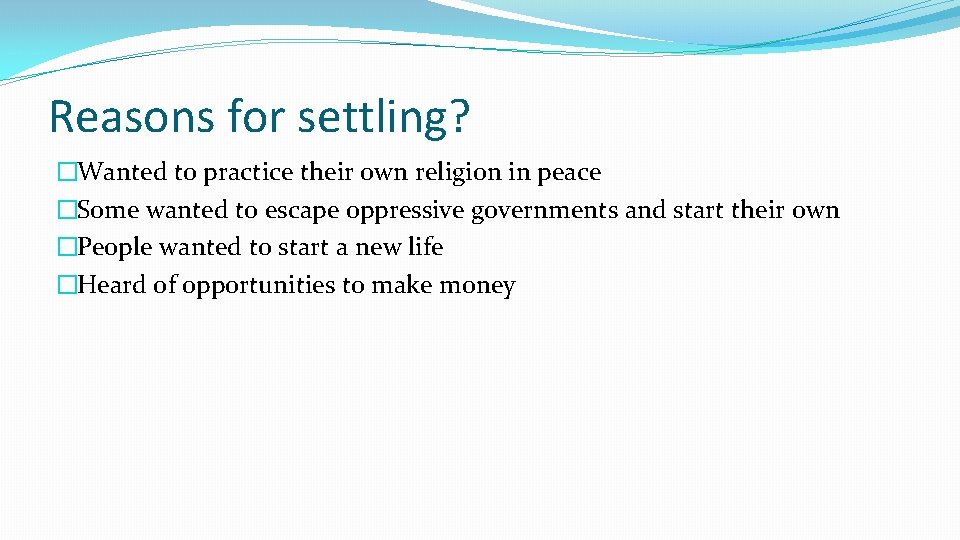 Reasons for settling?

�Wanted to practice their own religion in peace
�Some wanted to escape oppressive governments and start their own
�People wanted to start a new life
�Heard of opportunities to make money